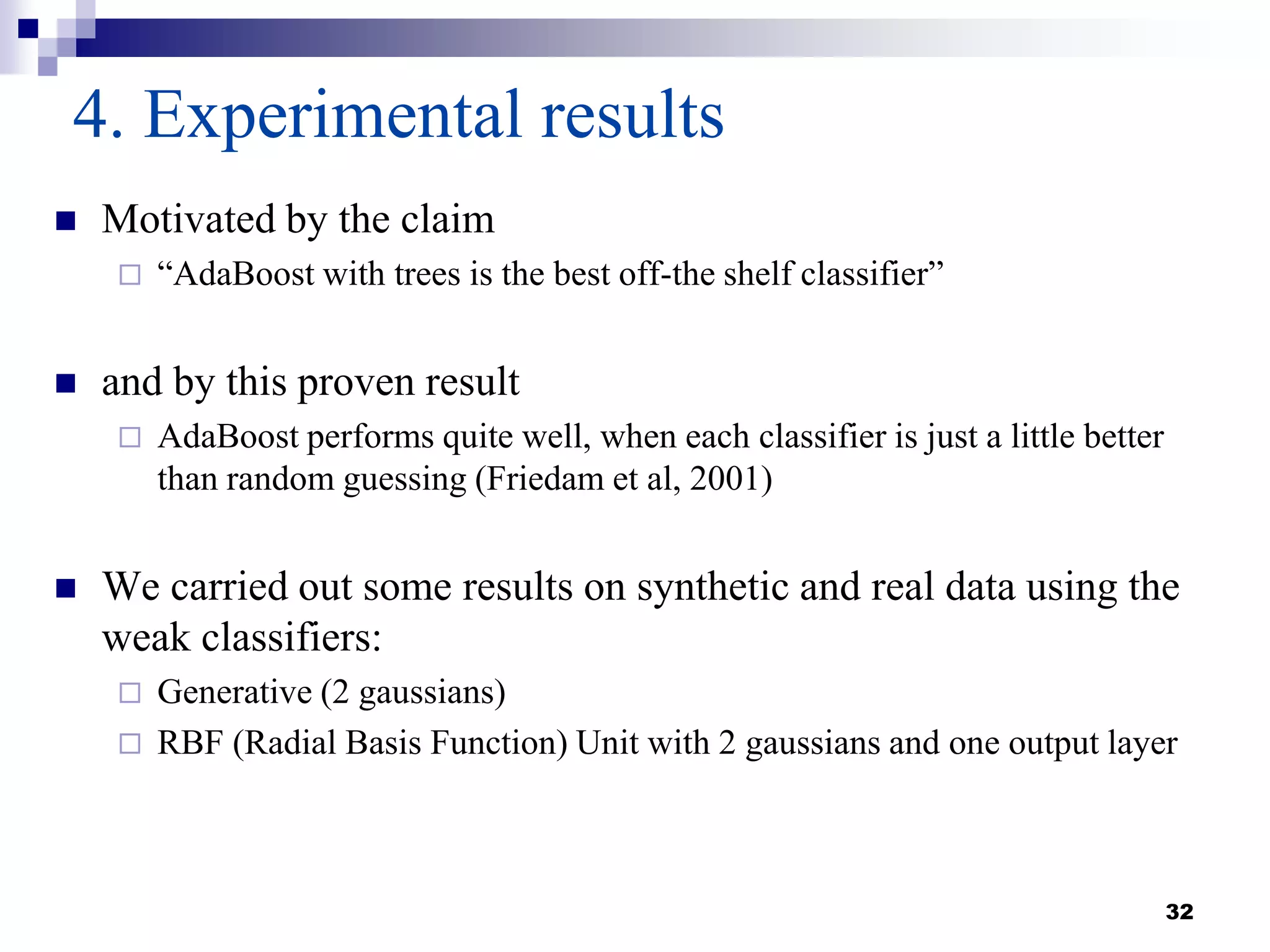 4. Experimental results

Motivated by the claim

“AdaBoost with trees is the best off-the shelf classifier”

and by this proven result

AdaBoost performs quite well, when each classifier is just a little better than random guessing (Friedam et al, 2001)

We carried out some results on synthetic and real data using the weak classifiers:

Generative (2 gaussians)

RBF (Radial Basis Function) Unit with 2 gaussians and one output layer

32